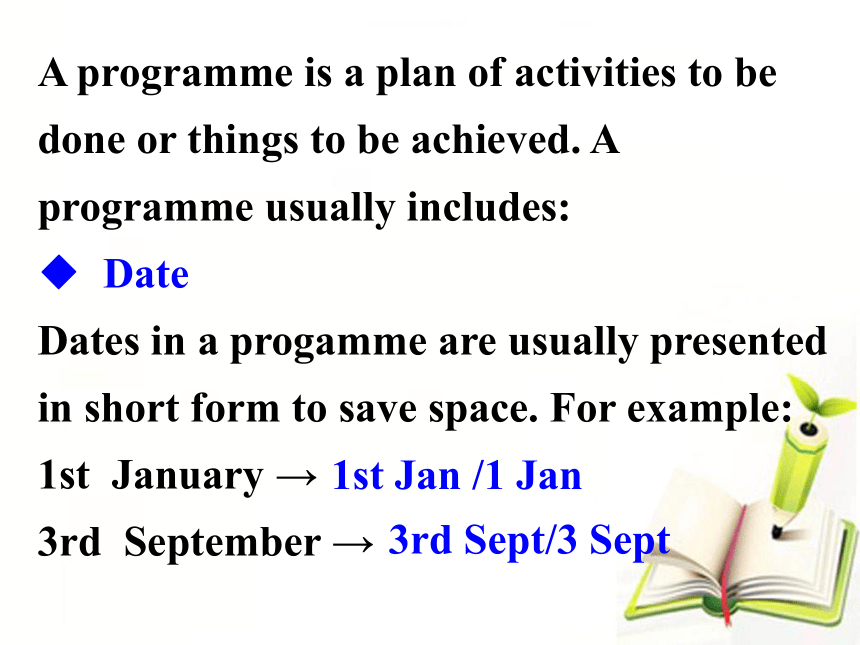 A programme is a plan of activities to be done or things to be achieved. A programme usually includes:

◆ Date

Dates in a progamme are usually presented in short form to save space. For example:

1st January → 1st Jan /1 Jan

3rd September → 3rd Sept/3 Sept